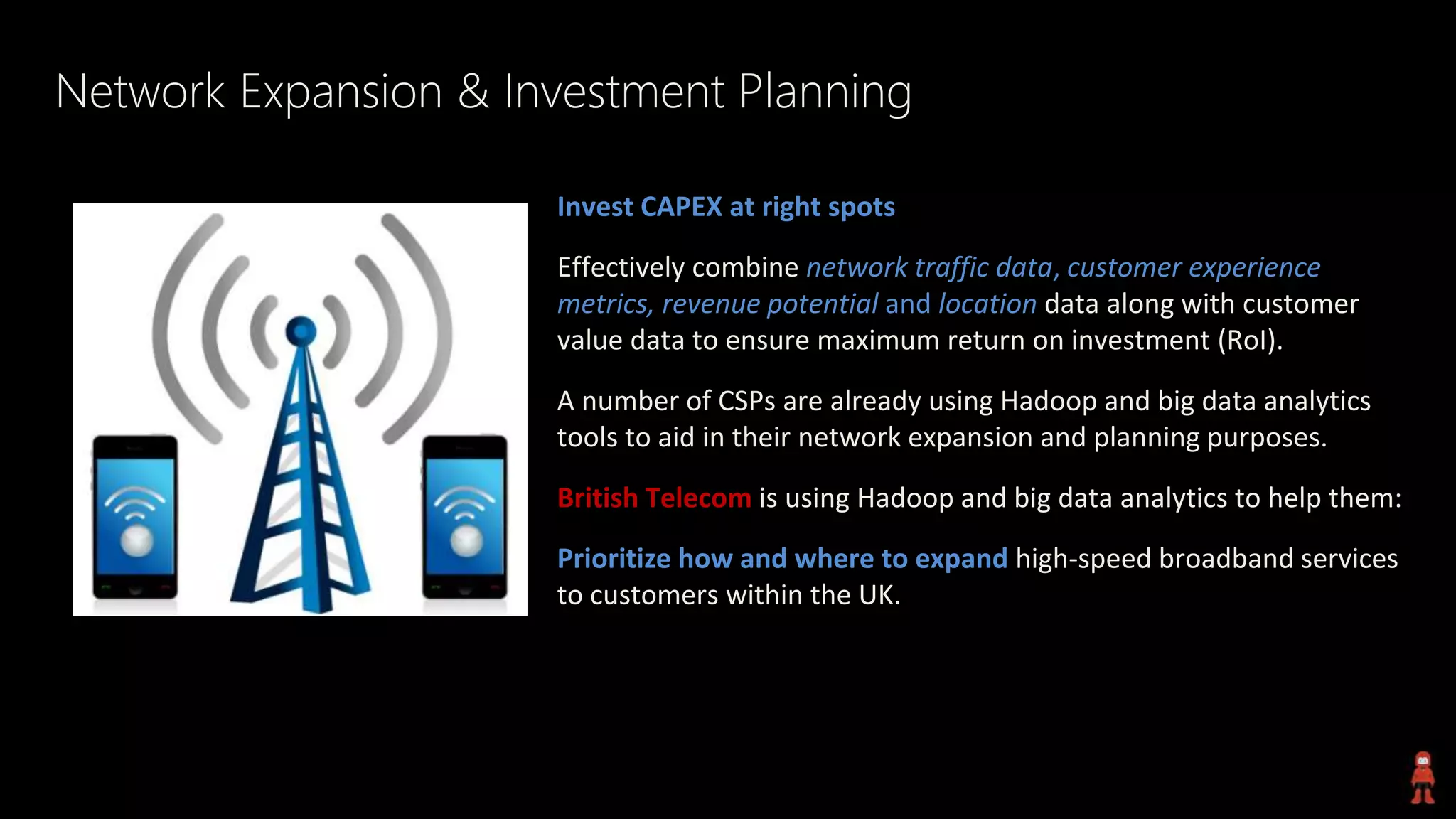 Network Expansion & Investment Planning

Invest CAPEX at right spots

Effectively combine network traffic data, customer experience metrics, revenue potential and location data along with customer value data to ensure maximum return on investment (RoI).

A number of CSPs are already using Hadoop and big data analytics tools to aid in their network expansion and planning purposes.

British Telecom is using Hadoop and big data analytics to help them:

Prioritize how and where to expand high-speed broadband services to customers within the UK.